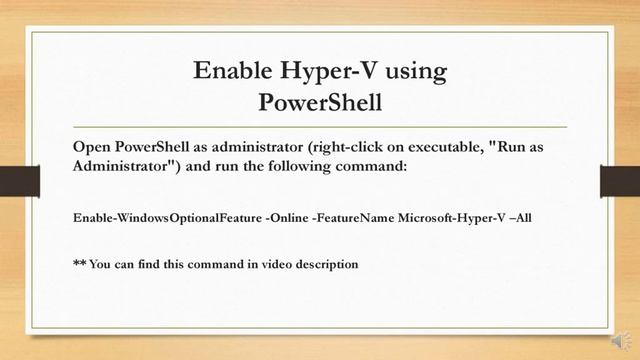 Enable Hyper-V using PowerShell

Open PowerShell as administrator (right-click on executable, "Run as Administrator") and run the following command:

Enable-WindowsOptionalFeature -Online -FeatureName Microsoft-Hyper-V –All

** You can find this command in video description